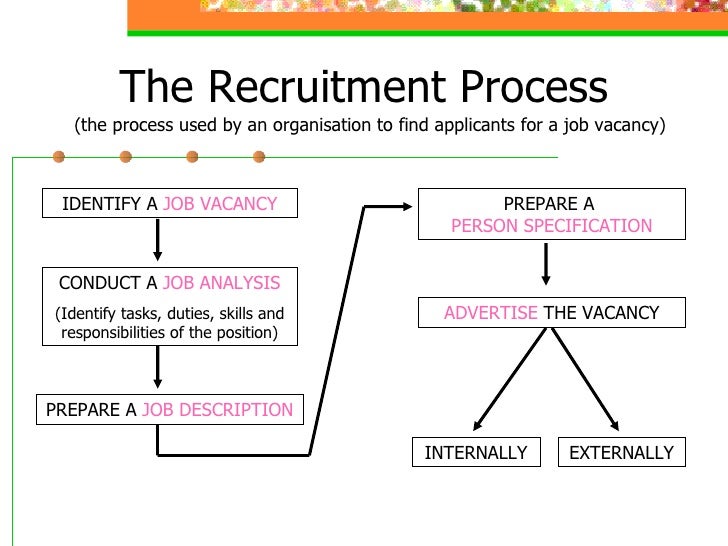 The Recruitment Process
(the process used by an organisation to find applicants for a job vacancy)

IDENTIFY A JOB VACANCY

CONDUCT A JOB ANALYSIS
(Identify tasks, duties, skills and responsibilities of the position)

PREPARE A JOB DESCRIPTION

PREPARE A PERSON SPECIFICATION

ADVERTISE THE VACANCY

INTERNALLY

EXTERNALLY